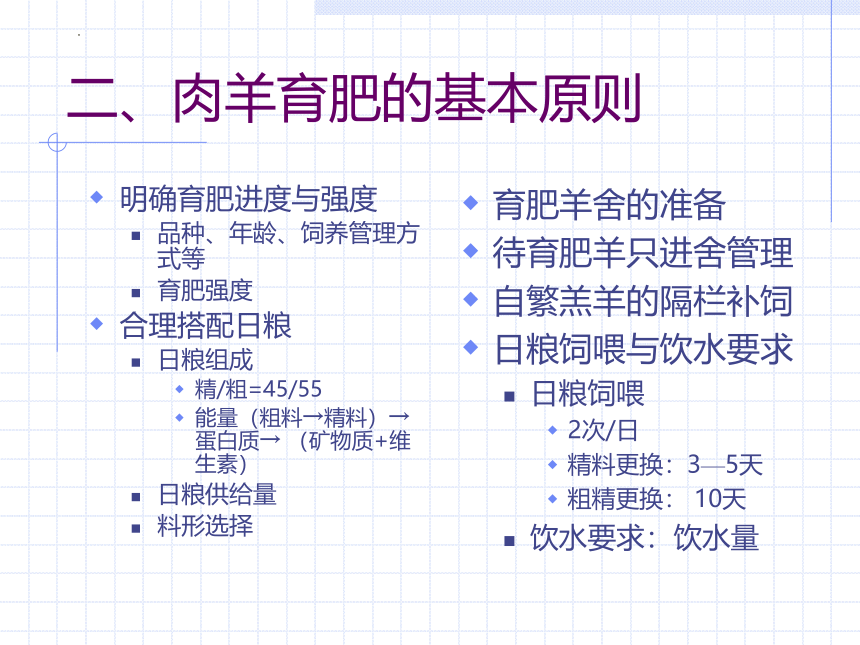 二、肉羊育肥的基本原则

明确育肥进度与强度
品种、年龄、饲养管理方式等
育肥强度
合理搭配日粮
日粮组成
精/粗=45/55
能量（粗料→精料）→蛋白质→（矿物质+维生素）
日粮供给量
料形选择

育肥羊舍的准备
待育肥羊只进舍管理
自繁羔羊的隔栏补饲
日粮饲喂与饮水要求
日粮饲喂
2次/日
精料更换：3—5天
粗精更换： 10天
饮水要求：饮水量